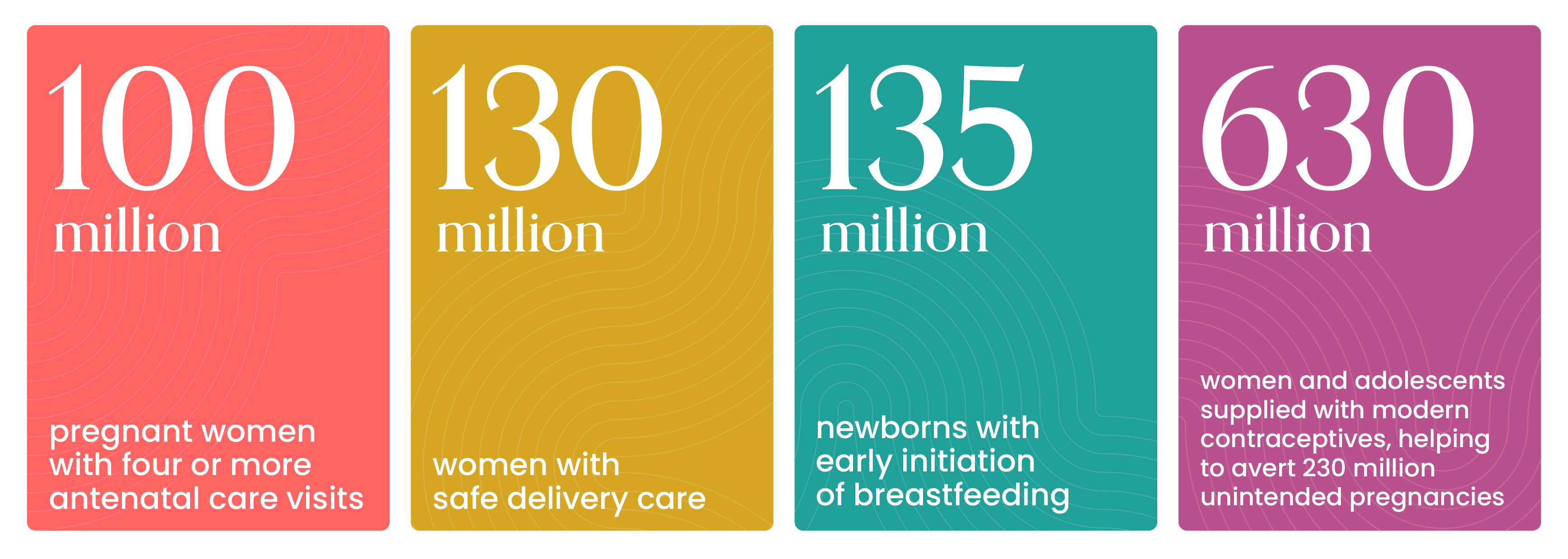 100
million

pregnant women with four or more antenatal care visits

130
million

women with safe delivery care

135
million

newborns with early initiation of breastfeeding

630
million

women and adolescents supplied with modern contraceptives, helping to avert 230 million unintended pregnancies